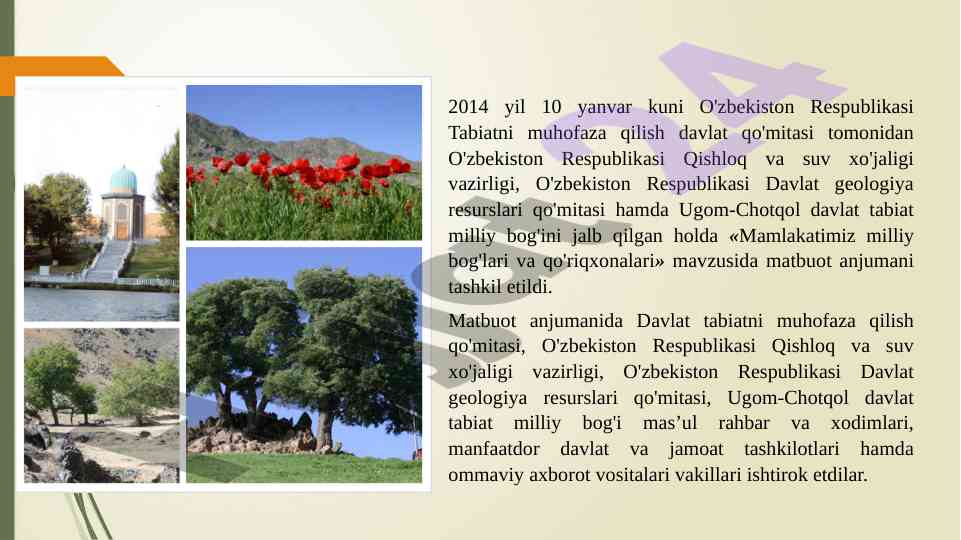 2014 yil 10 yanvar kuni O'zbekiston Respublikasi Tabiatni muhofaza qilish davlat qo'mitasi tomonidan O'zbekiston Respublikasi Qishloq va suv xo'jaligi vazirligi, O'zbekiston Respublikasi Davlat geologiya resurslari qo'mitasi hamda Ugom-Chotqol davlat tabiat milliy bog'ini jalb qilgan holda «Mamlakatimiz milliy bog'lari va qo'riqxonalari» mavzusida matbuot anjumani tashkil etildi.

Matbuot anjumanida Davlat tabiatni muhofaza qilish qo'mitasi, O'zbekiston Respublikasi Qishloq va suv xo'jaligi vazirligi, O'zbekiston Respublikasi Davlat geologiya resurslari qo'mitasi, Ugom-Chotqol davlat tabiat milliy bog'i mas’ul rahbar va xodimlari, manfaatdor davlat va jamoat tashkilotlari hamda ommaviy axborot vositalari vakillari ishtirok etdilar.